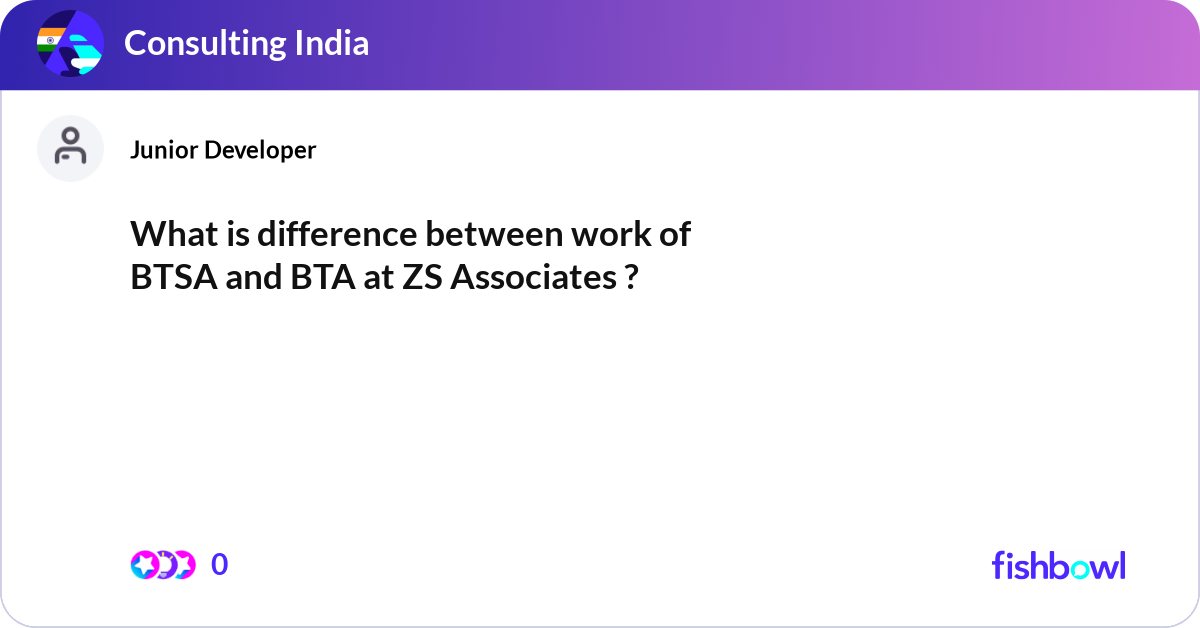 Consulting India

Junior Developer

What is difference between work of BTSA and BTA at ZS Associates ?

0

fishbowl